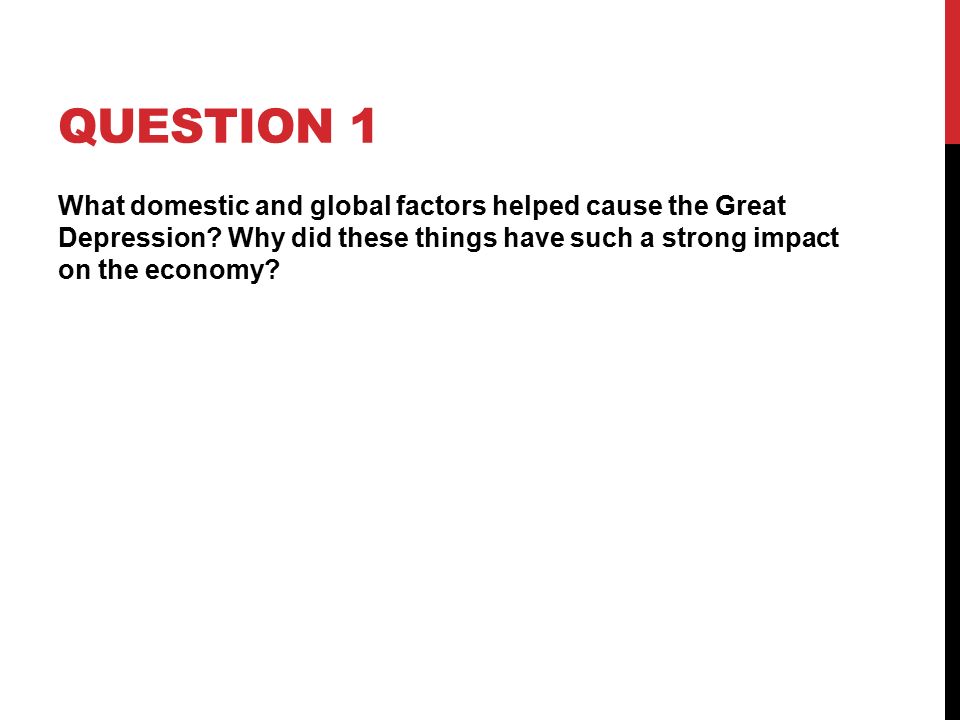 QUESTION 1

What domestic and global factors helped cause the Great Depression? Why did these things have such a strong impact on the economy?